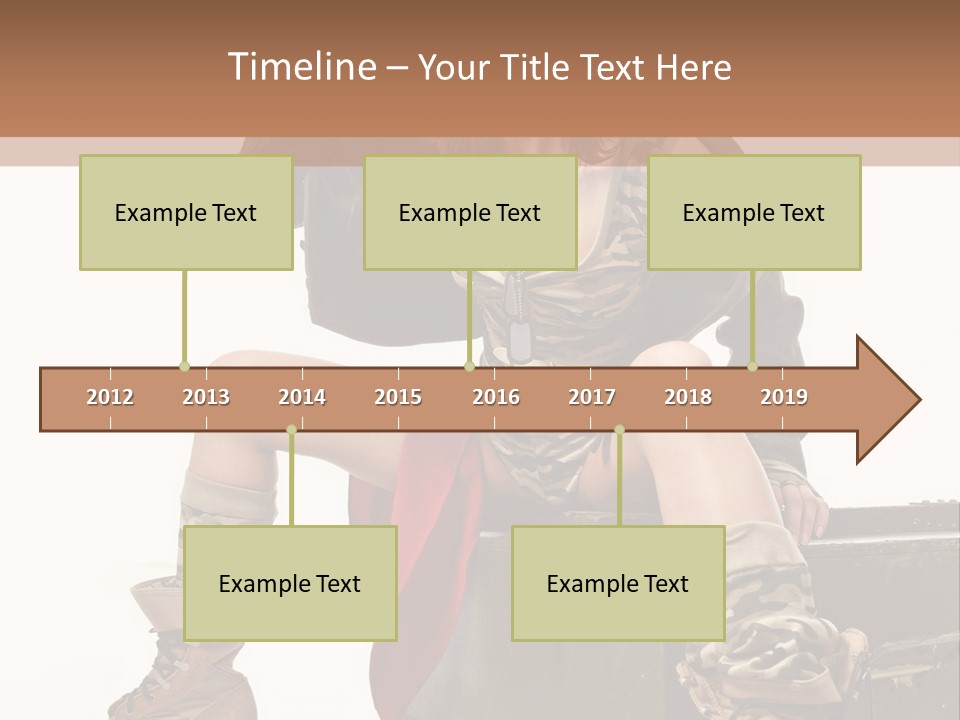 Timeline – Your Title Text Here

Example Text

Example Text

Example Text

2012 2013 2014 2015 2016 2017 2018 2019

Example Text

Example Text